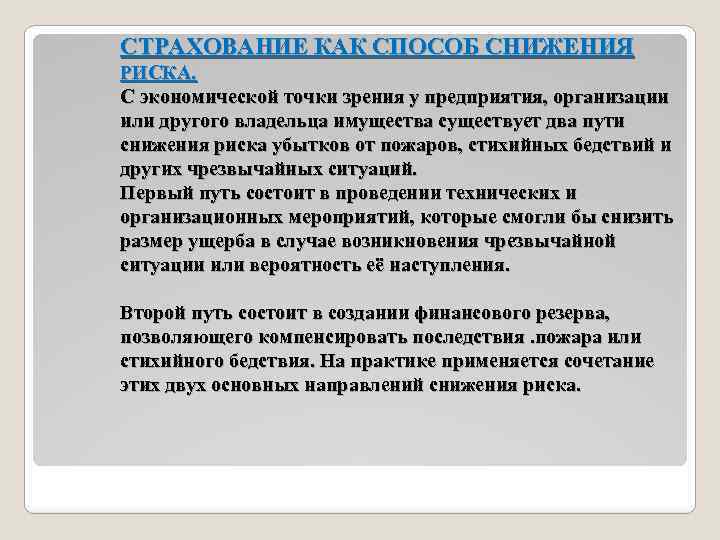 СТРАХОВАНИЕ КАК СПОСОБ СНИЖЕНИЯ РИСКА.

С экономической точки зрения у предприятия, организации или другого владельца имущества существует два пути снижения риска убытков от пожаров, стихийных бедствий и других чрезвычайных ситуаций.
Первый путь состоит в проведении технических и организационных мероприятий, которые смогли бы снизить размер ущерба в случае возникновения чрезвычайной ситуации или вероятность её наступления.

Второй путь состоит в создании финансового резерва, позволяющего компенсировать последствия .пожара или стихийного бедствия. На практике применяется сочетание этих двух основных направлений снижения риска.